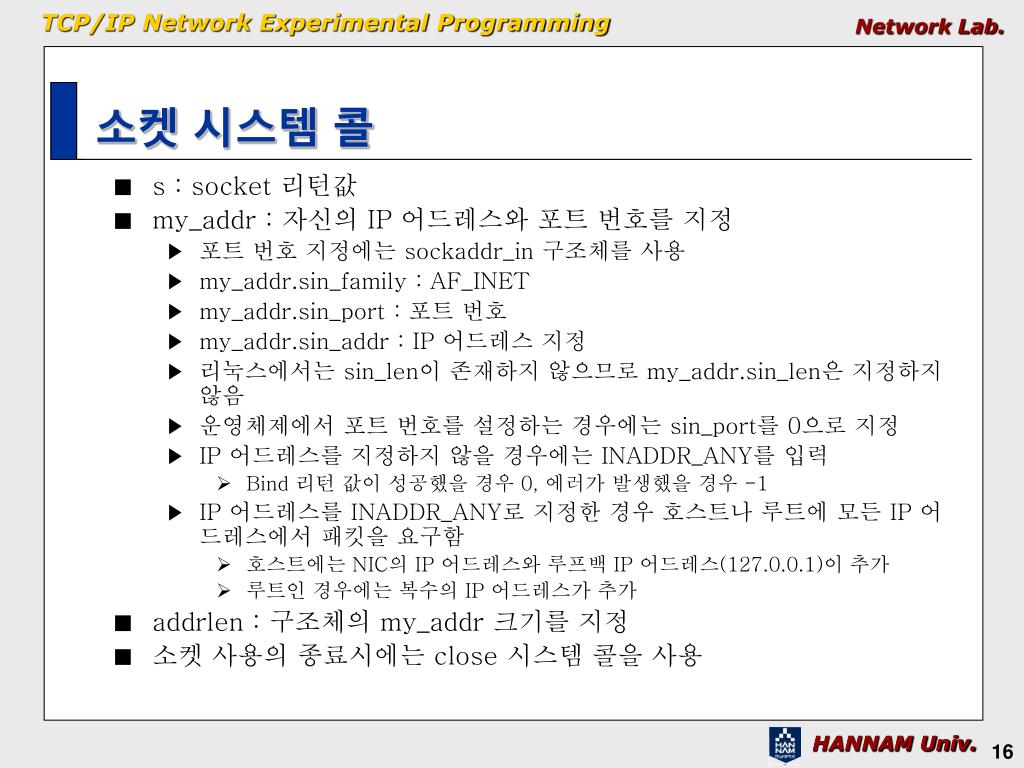 TCP/IP Network Experimental Programming

Network Lab.

소켓 시스템 콜

■ s : socket 리턴값
■ my_addr : 자신의 IP 어드레스와 포트 번호를 지정
▶ 포트 번호 지정에는 sockaddr_in 구조체를 사용
▶ my_addr.sin_family : AF_INET
▶ my_addr.sin_port : 포트 번호
▶ my_addr.sin_addr : IP 어드레스 지정
▶ 리눅스에서는 sin_len이 존재하지 않으므로 my_addr.sin_len은 지정하지 않음
▶ 운영체제에서 포트 번호를 설정하는 경우에는 sin_port를 0으로 지정
▶ IP 어드레스를 지정하지 않을 경우에는 INADDR_ANY를 입력
➢ Bind 리턴 값이 성공했을 경우 0, 에러가 발생했을 경우 -1
▶ IP 어드레스를 INADDR_ANY로 지정한 경우 호스트나 루트에 모든 IP 어드레스에서 패킷을 요구함
➢ 호스트에는 NIC의 IP 어드레스와 루프백 IP 어드레스(127.0.0.1)이 추가
➢ 루트인 경우에는 복수의 IP 어드레스가 추가
■ addrlen : 구조체의 my_addr 크기를 지정
■ 소켓 사용의 종료시에는 close 시스템 콜을 사용

HAN NAM

HANNAM Univ.

16